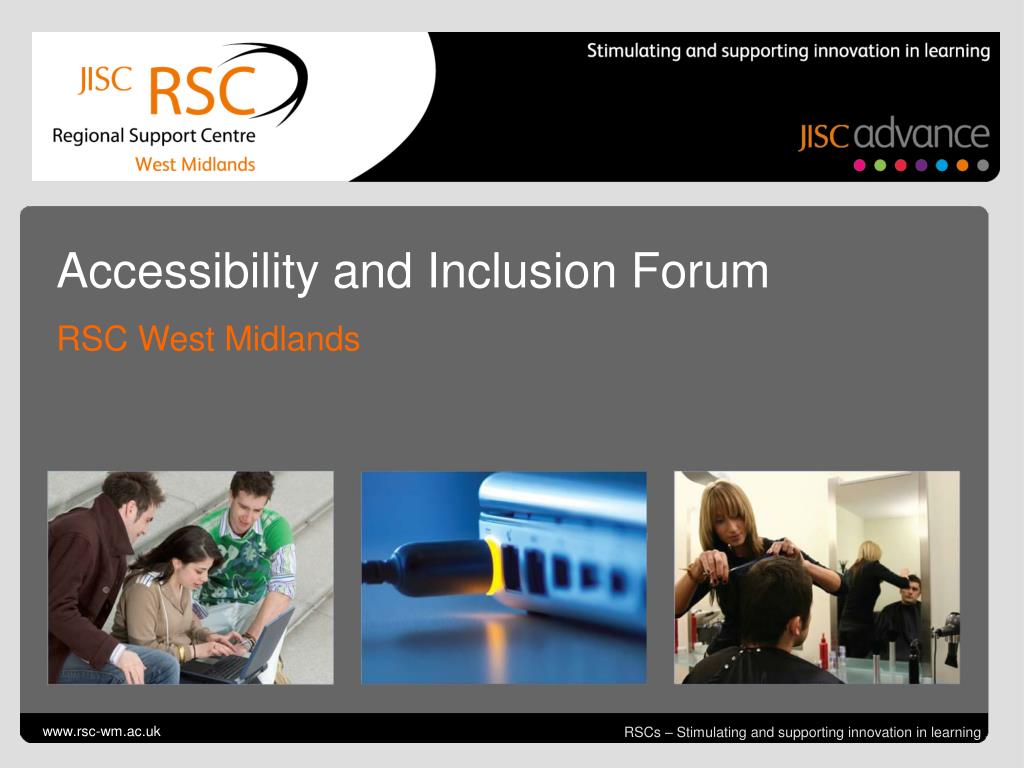 JISC RSC
Regional Support Centre
West Midlands

Stimulating and supporting innovation in learning

JISC advance

Accessibility and Inclusion Forum

RSC West Midlands

www.rsc-wm.ac.uk

RSCs – Stimulating and supporting innovation in learning